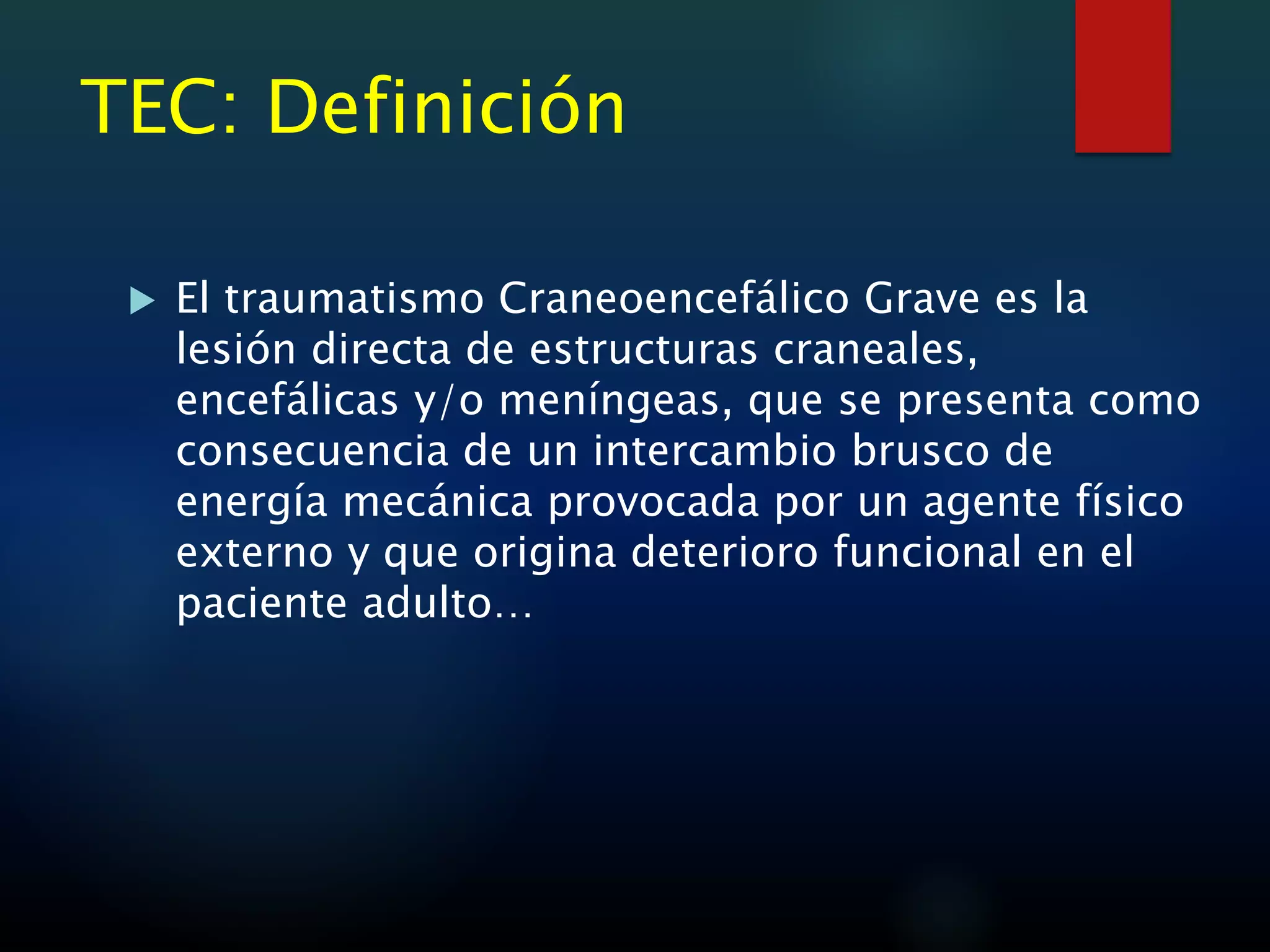 TEC: Definición

El traumatismo Craneoencefálico Grave es la lesión directa de estructuras craneales, encefálicas y/o meníngeas, que se presenta como consecuencia de un intercambio brusco de energía mecánica provocada por un agente físico externo y que origina deterioro funcional en el paciente adulto…